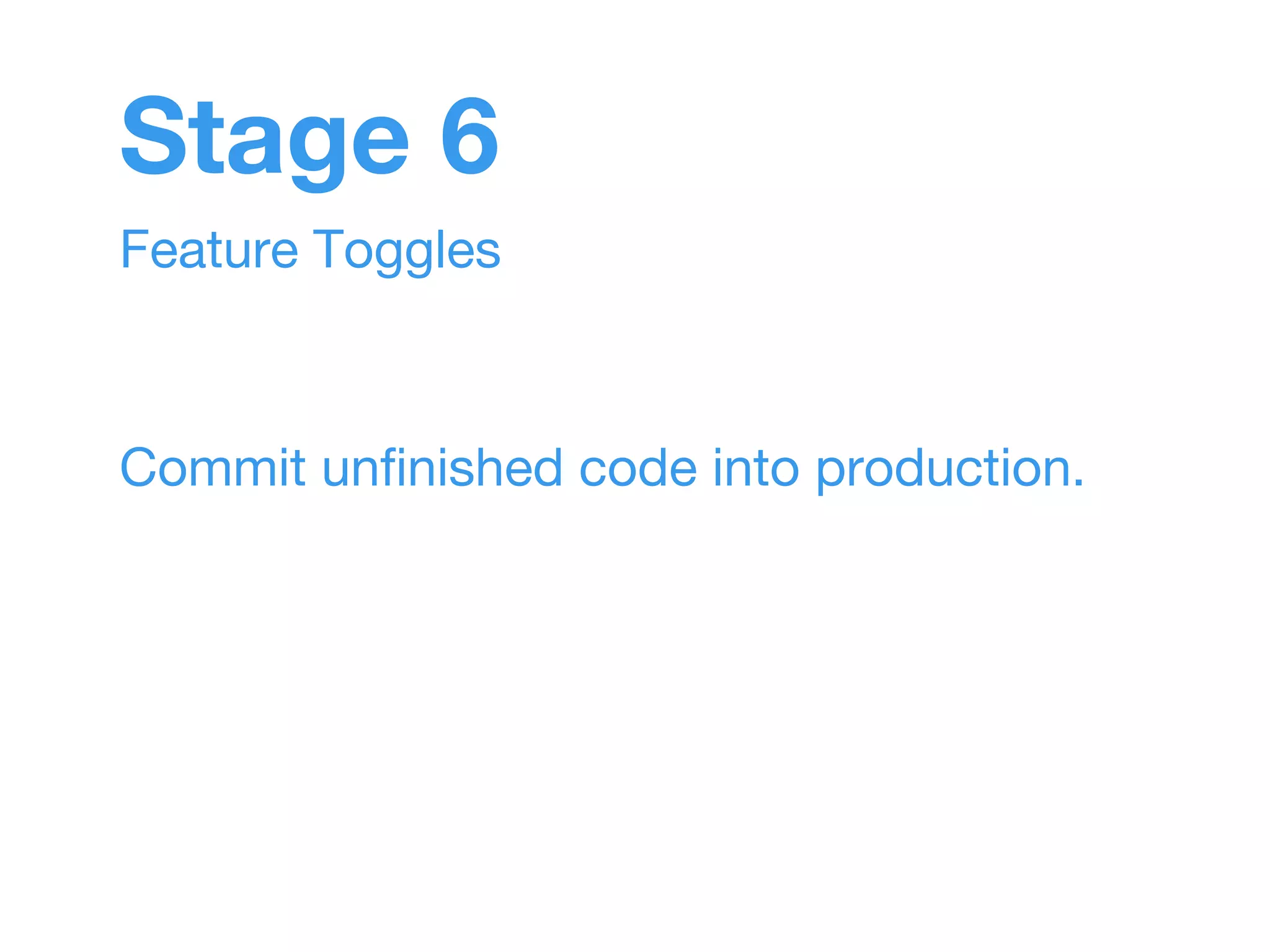 Stage 6

Feature Toggles

Commit unfinished code into production.